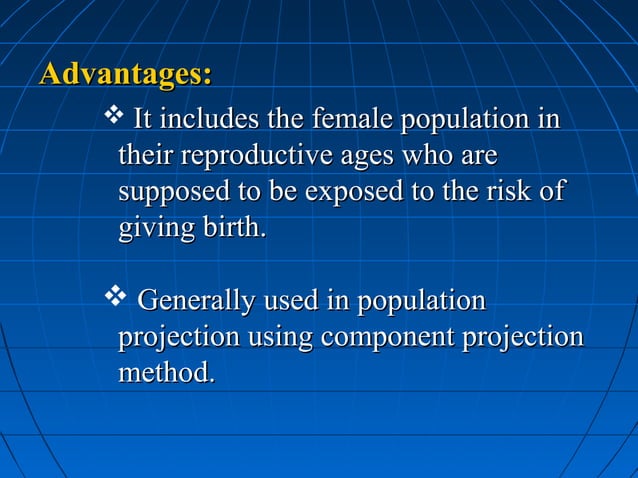 Advantages:

❖ It includes the female population in their reproductive ages who are supposed to be exposed to the risk of giving birth.

❖ Generally used in population projection using component projection method.